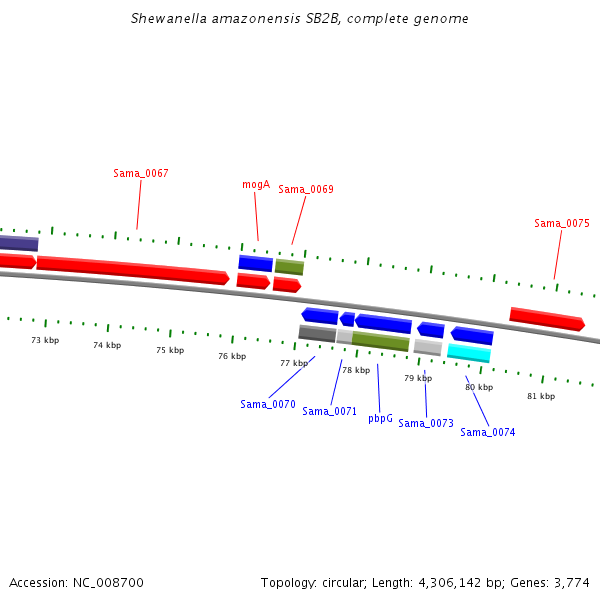 Shewanella amazonensis SB2B, complete genome

Sama_0067

mogA

Sama_0069

Sama_0075

73 kbp

74 kbp

75 kbp

76 kbp

77 kbp

78 kbp

79 kbp

80 kbp

81 kbp

Sama_0070

Sama_0071

pbpG

Sama_0073

Sama_0074

Accession: NC_008700

Topology: circular; Length: 4,306,142 bp; Genes: 3,774